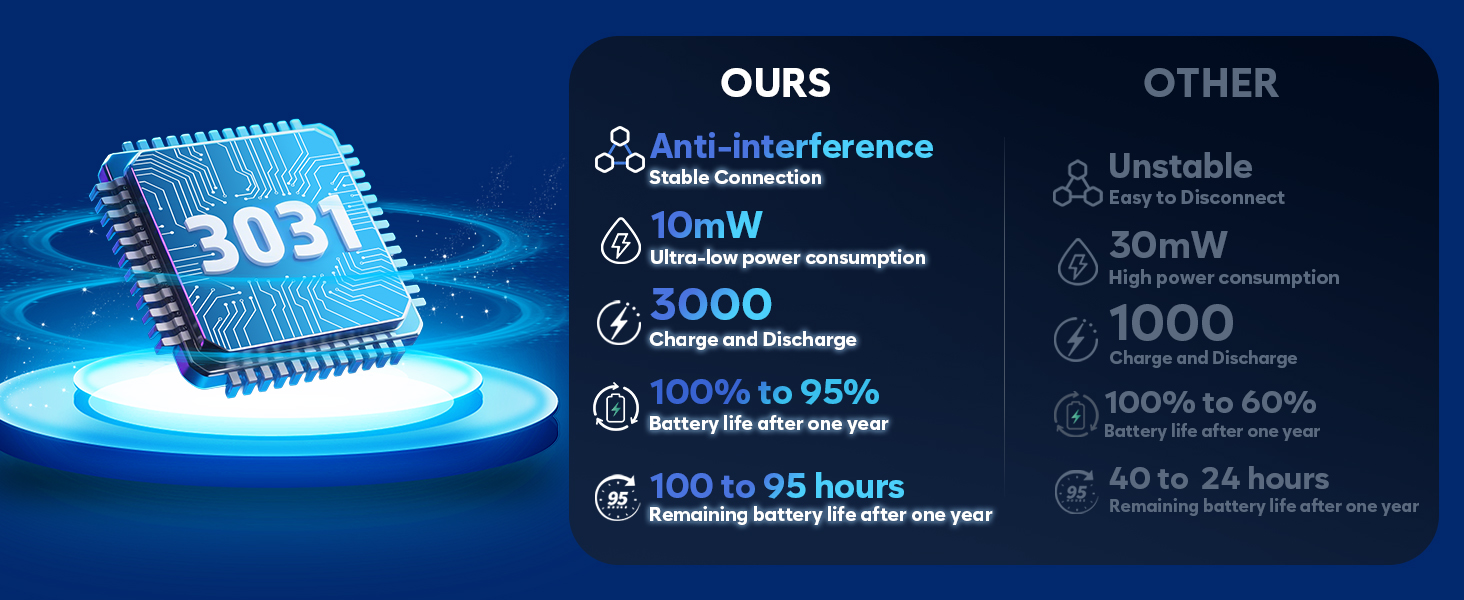 3031

OURS

Anti-interference
Stable Connection

10mW
Ultra-low power consumption

3000
Charge and Discharge

100% to 95%
Battery life after one year

95
100 to 95 hours
Remaining battery life after one year

OTHER

Unstable
Easy to Disconnect

30mW
High power consumption

1000
Charge and Discharge

100% to 60%
Battery life after one year

95
40 to 24 hours
Remaining battery life after one year